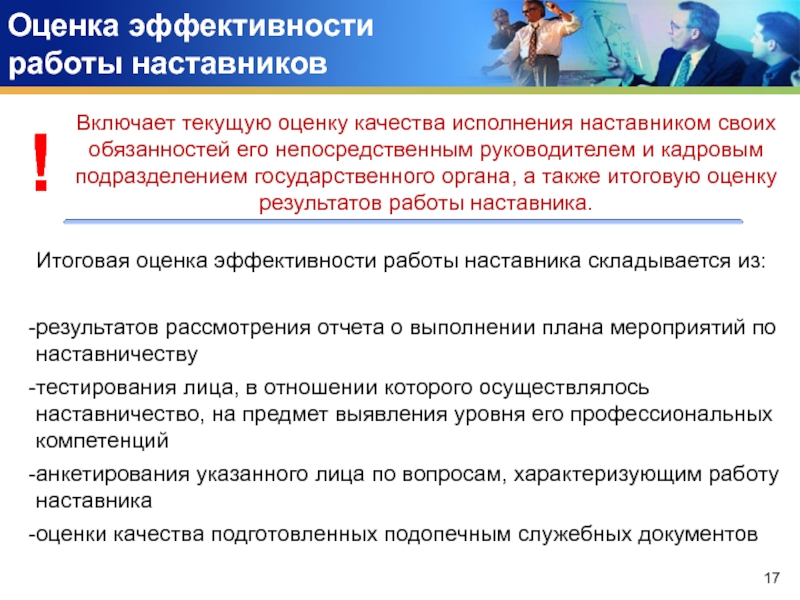 Оценка эффективности работы наставников

!

Включает текущую оценку качества исполнения наставником своих обязанностей его непосредственным руководителем и кадровым подразделением государственного органа, а также итоговую оценку результатов работы наставника.

Итоговая оценка эффективности работы наставника складывается из:

-результатов рассмотрения отчета о выполнении плана мероприятий по наставничеству

-тестирования лица, в отношении которого осуществлялось наставничество, на предмет выявления уровня его профессиональных компетенций

-анкетирования указанного лица по вопросам, характеризующим работу наставника

-оценки качества подготовленных подопечным служебных документов

17